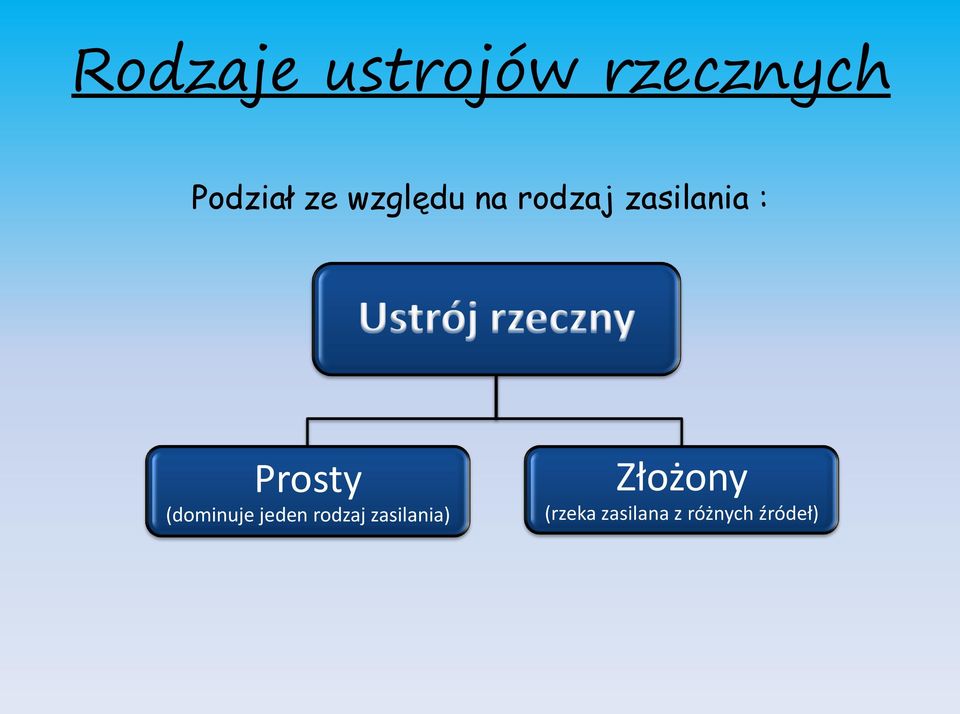 Rodzaje ustrojów rzecznych

Podział ze względu na rodzaj zasilania :

Ustrój rzeczny

Prosty
(dominuje jeden rodzaj zasilania)

Złożony
(rzeka zasilana z różnych źródeł)